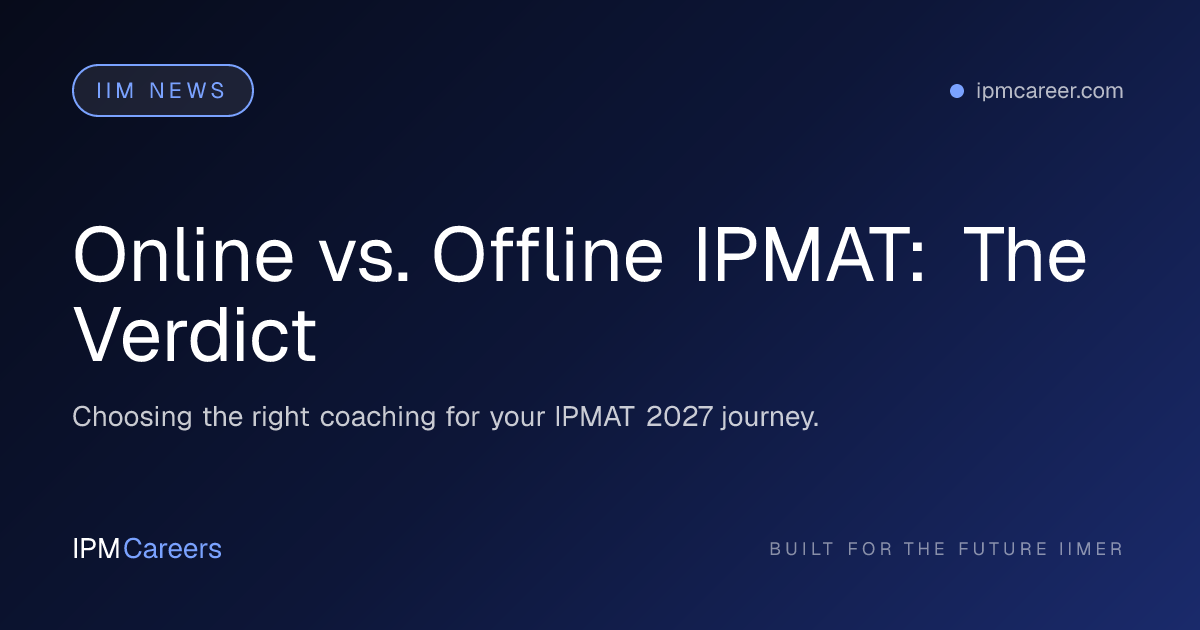 IIM NEWS

ipmcareer.com

Online vs. Offline IPMAT: The Verdict

Choosing the right coaching for your IPMAT 2027 journey.

IPM Careers

BUILT FOR THE FUTURE IIMER